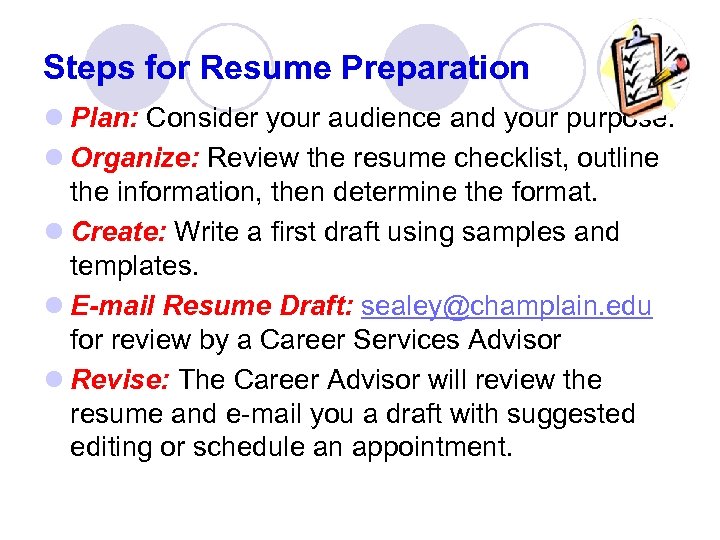 Steps for Resume Preparation

Plan: Consider your audience and your purpose.

Organize: Review the resume checklist, outline the information, then determine the format.

Create: Write a first draft using samples and templates.

E-mail Resume Draft: sealey@champlain.edu for review by a Career Services Advisor

Revise: The Career Advisor will review the resume and e-mail you a draft with suggested editing or schedule an appointment.